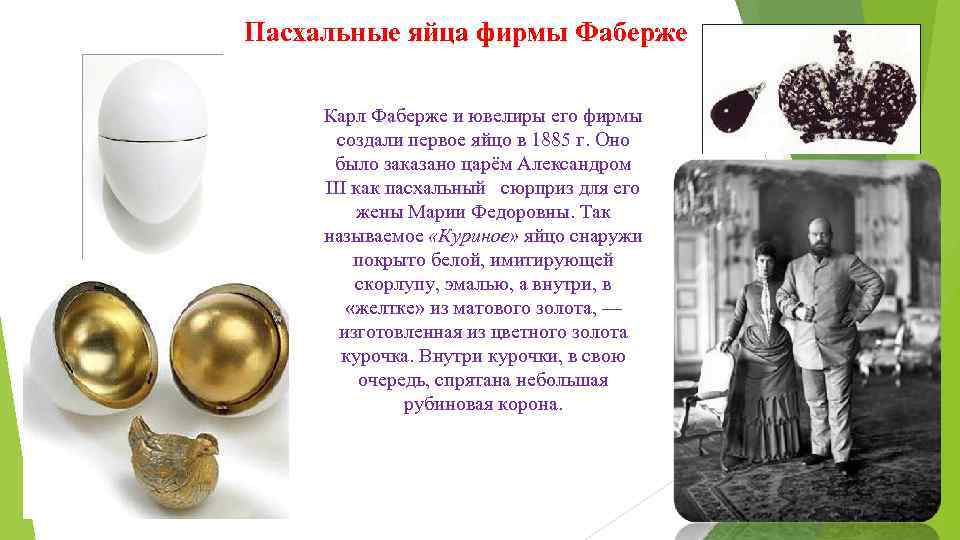 Пасхальные яйца фирмы Фаберже

Карл Фаберже и ювелиры его фирмы создали первое яйцо в 1885 г. Оно было заказано царём Александром III как пасхальный сюрприз для его жены Марии Федоровны. Так называемое «Куриное» яйцо снаружи покрыто белой, имитирующей скорлупу, эмалью, а внутри, в «желтке» из матового золота, — изготовленная из цветного золота курочка. Внутри курочки, в свою очередь, спрятана небольшая рубиновая корона.